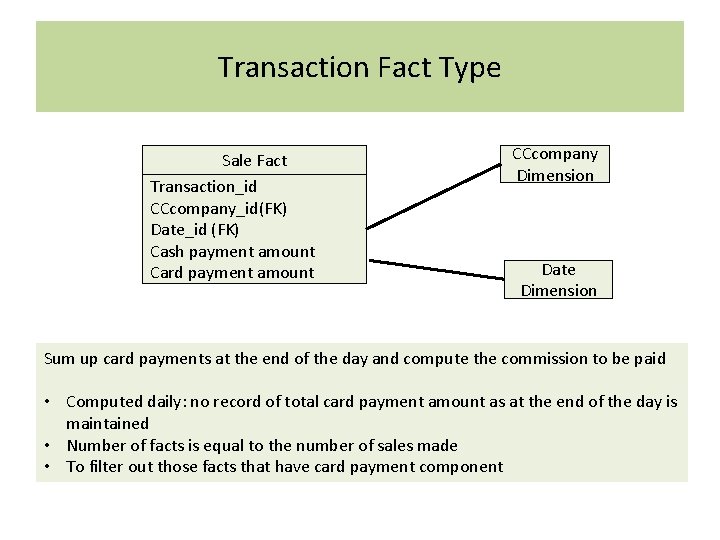 Transaction Fact Type

Sale Fact

Transaction_id
CCcompany_id(FK)
Date_id (FK)
Cash payment amount
Card payment amount

CCcompany Dimension

Date Dimension

Sum up card payments at the end of the day and compute the commission to be paid

• Computed daily: no record of total card payment amount as at the end of the day is maintained
• Number of facts is equal to the number of sales made
• To filter out those facts that have card payment component